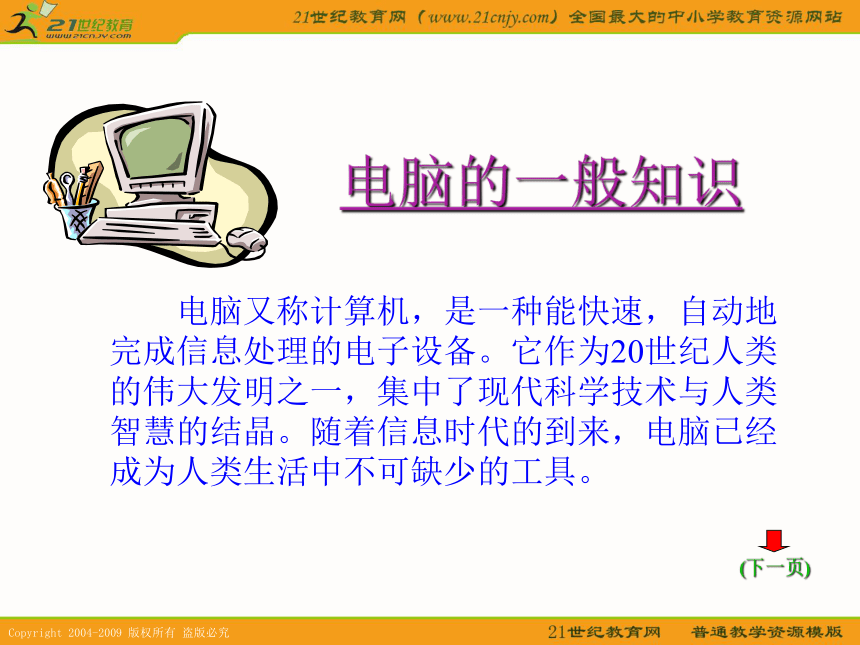 21世纪教育
www.21cnjy.com

21世纪教育网（www.21cnjy.com）全国最大的中小学教育资源网站

电脑的一般知识

电脑又称计算机，是一种能快速，自动地完成信息处理的电子设备。它作为20世纪人类的伟大发明之一，集中了现代科学技术与人类智慧的结晶。随着信息时代的到来，电脑已经成为人类生活中不可缺少的工具。

(下一页)

Copyright 2004-2009 版权所有 盗版必究

21世纪教育网 普通教学资源模版